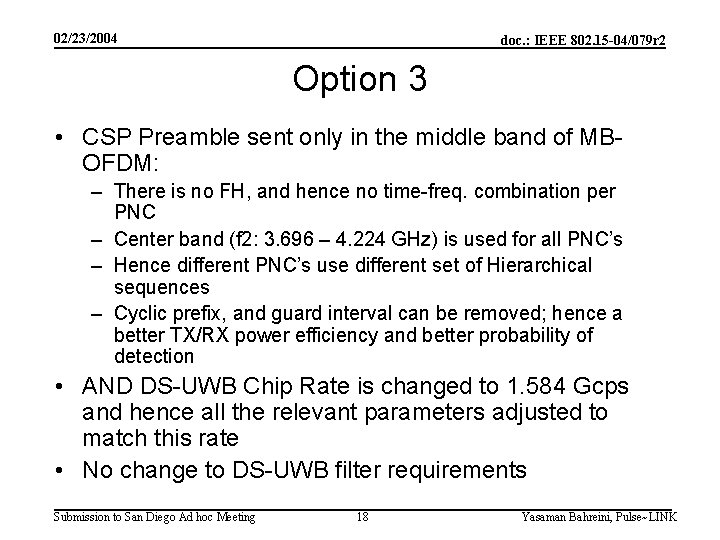 02/23/2004

doc.: IEEE 802.15-04/079r2

Option 3

• CSP Preamble sent only in the middle band of MB-OFDM:
 – There is no FH, and hence no time-freq. combination per PNC
 – Center band (f2: 3.696 – 4.224 GHz) is used for all PNC's
 – Hence different PNC's use different set of Hierarchical sequences
 – Cyclic prefix, and guard interval can be removed; hence a better TX/RX power efficiency and better probability of detection
• AND DS-UWB Chip Rate is changed to 1.584 Gcps and hence all the relevant parameters adjusted to match this rate
• No change to DS-UWB filter requirements

Submission to San Diego Ad hoc Meeting

18

Yasaman Bahreini, Pulse~LINK